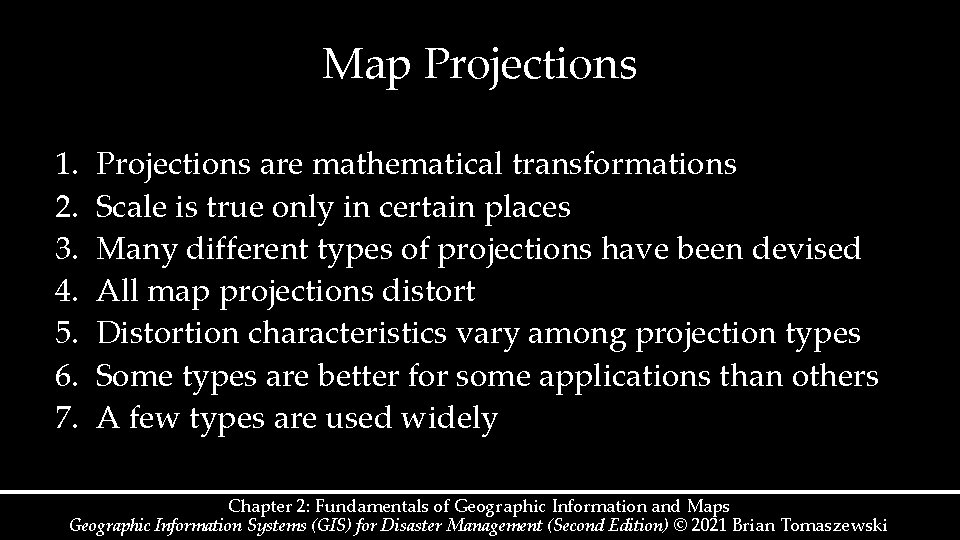 Map Projections

1. Projections are mathematical transformations
2. Scale is true only in certain places
3. Many different types of projections have been devised
4. All map projections distort
5. Distortion characteristics vary among projection types
6. Some types are better for some applications than others
7. A few types are used widely

Chapter 2: Fundamentals of Geographic Information and Maps
Geographic Information Systems (GIS) for Disaster Management (Second Edition) © 2021 Brian Tomaszewski